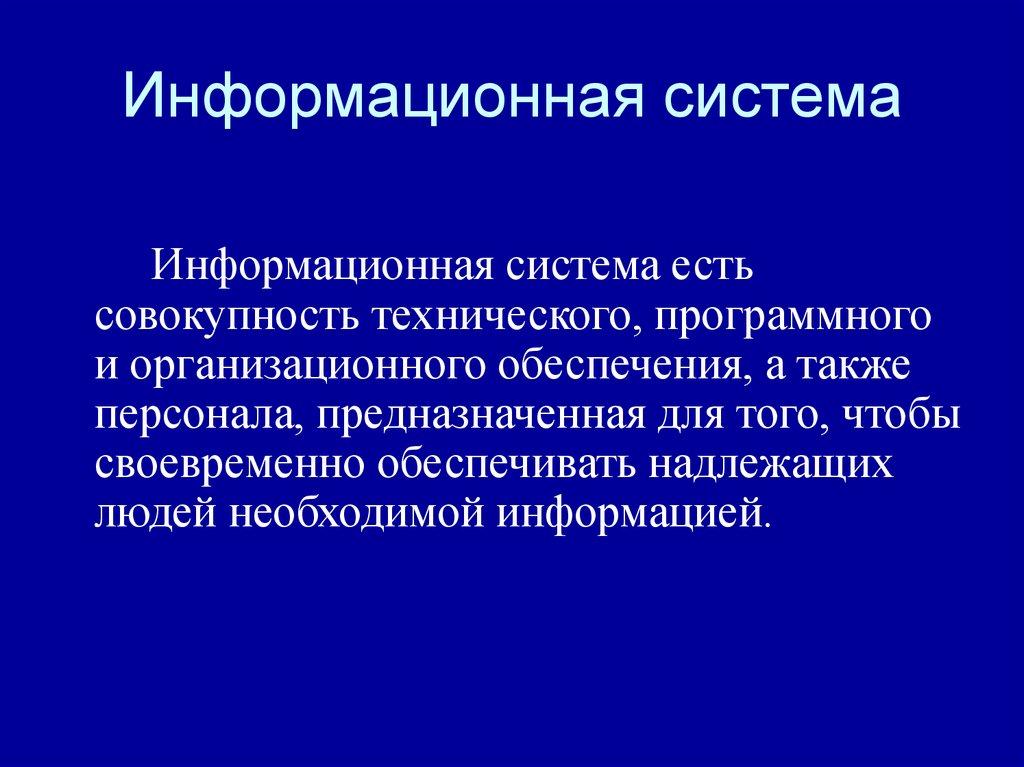 Информационная система

Информационная система есть совокупность технического, программного и организационного обеспечения, а также персонала, предназначенная для того, чтобы своевременно обеспечивать надлежащих людей необходимой информацией.